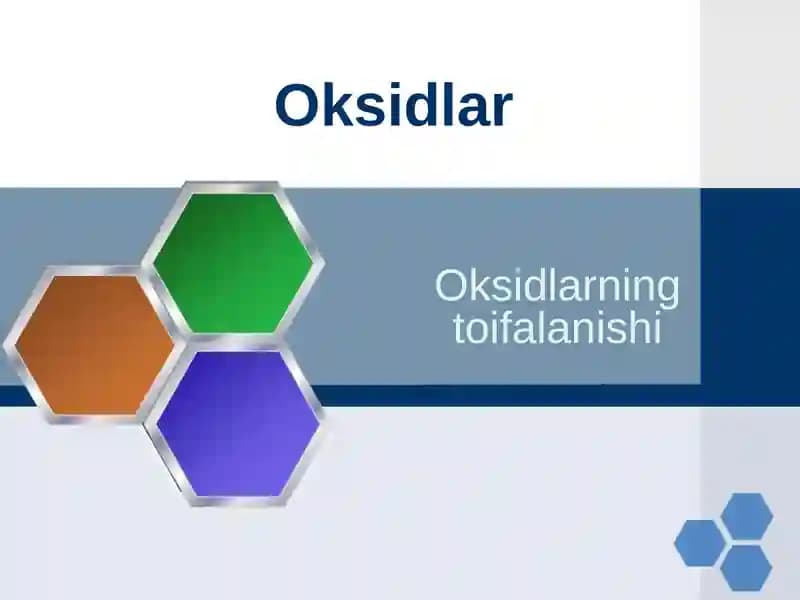 Oksidlar

Oksidlarning toifalanishi